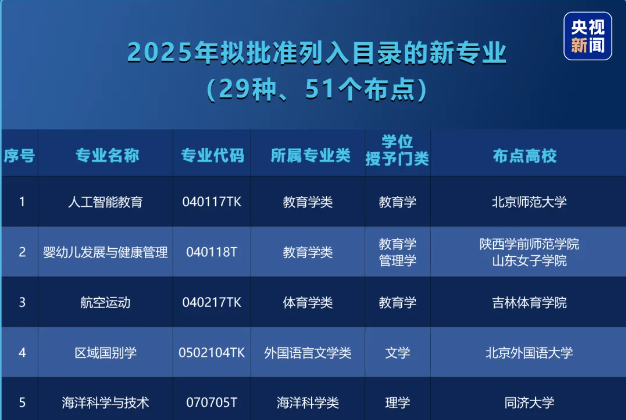 央视新闻

2025年拟批准列入目录的新专业
（29种、51个布点）

| 序号 | 专业名称 | 专业代码 | 所属专业类 | 学位授予门类 | 布点高校 |
|---|---|---|---|---|---|
| 1 | 人工智能教育 | 040117TK | 教育学类 | 教育学 | 北京师范大学 |
| 2 | 婴幼儿发展与健康管理 | 040118T | 教育学类 | 教育学 管理学 | 陕西学前师范学院 山东女子学院 |
| 3 | 航空运动 | 040217TK | 体育学类 | 教育学 | 吉林体育学院 |
| 4 | 区域国别学 | 0502104TK | 外国语言文学类 | 文学 | 北京外国语大学 |
| 5 | 海洋科学与技术 | 070705T | 海洋科学类 | 理学 | 同济大学 |